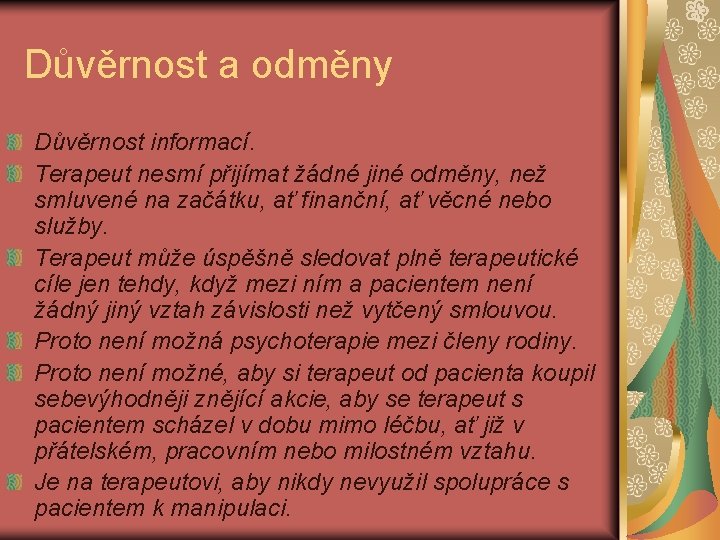 Důvěrnost a odměny

Důvěrnost informací.

Terapeut nesmí přijímat žádné jiné odměny, než smluvené na začátku, ať finanční, ať věcné nebo služby.

Terapeut může úspěšně sledovat plně terapeutické cíle jen tehdy, když mezi ním a pacientem není žádný jiný vztah závislosti než vytčený smlouvou.

Proto není možná psychoterapie mezi členy rodiny.

Proto není možné, aby si terapeut od pacienta koupil sebevýhodněji znějící akcie, aby se terapeut s pacientem scházel v dobu mimo léčbu, ať již v přátelském, pracovním nebo milostném vztahu.

Je na terapeutovi, aby nikdy nevyužil spolupráce s pacientem k manipulaci.